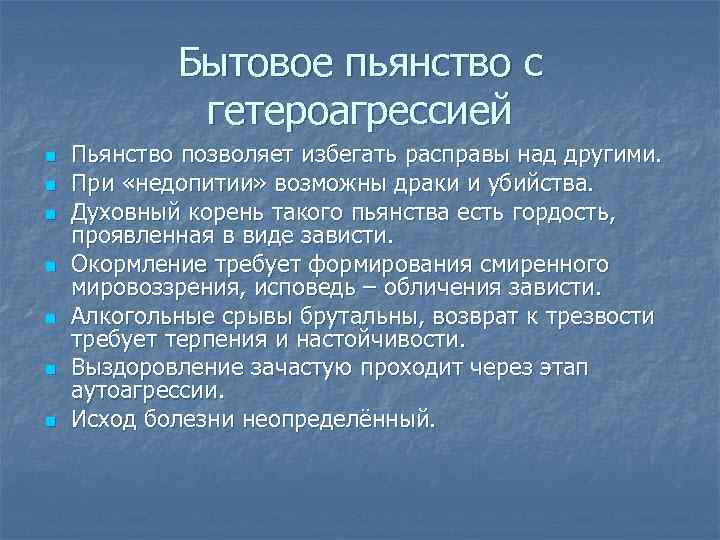 Бытовое пьянство с гетероагрессией

- Пьянство позволяет избегать расправы над другими.
- При «недопитии» возможны драки и убийства.
- Духовный корень такого пьянства есть гордость, проявленная в виде зависти.
- Окормление требует формирования смиренного мировоззрения, исповедь – обличения зависти.
- Алкогольные срывы брутальны, возврат к трезвости требует терпения и настойчивости.
- Выздоровление зачастую проходит через этап аутоагрессии.
- Исход болезни неопределённый.